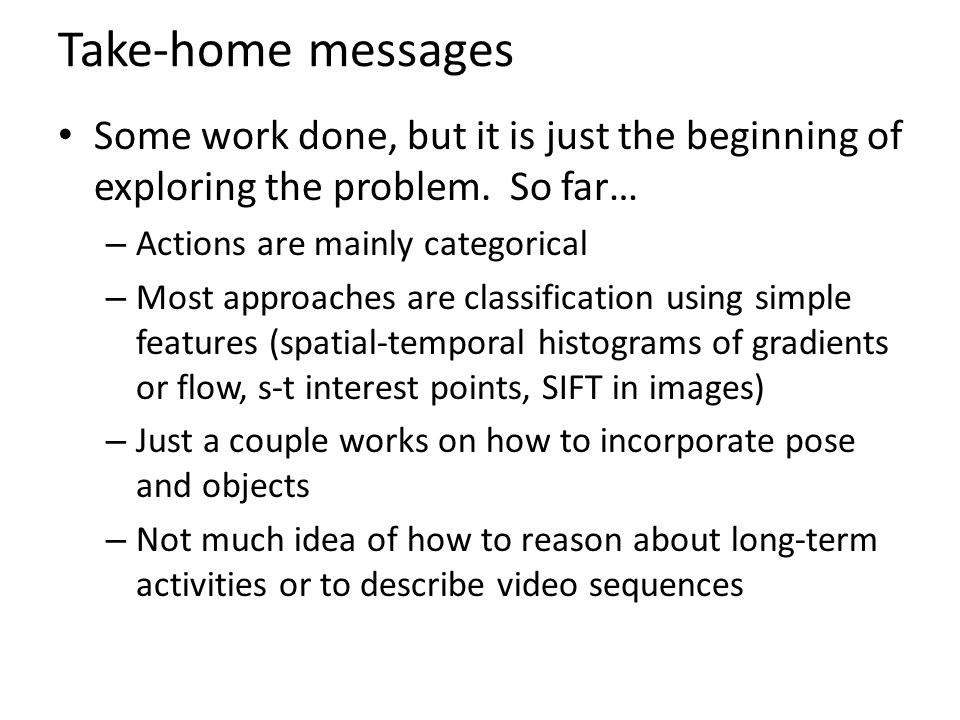 Take-home messages

• Some work done, but it is just the beginning of exploring the problem. So far…
– Actions are mainly categorical
– Most approaches are classification using simple features (spatial-temporal histograms of gradients or flow, s-t interest points, SIFT in images)
– Just a couple works on how to incorporate pose and objects
– Not much idea of how to reason about long-term activities or to describe video sequences